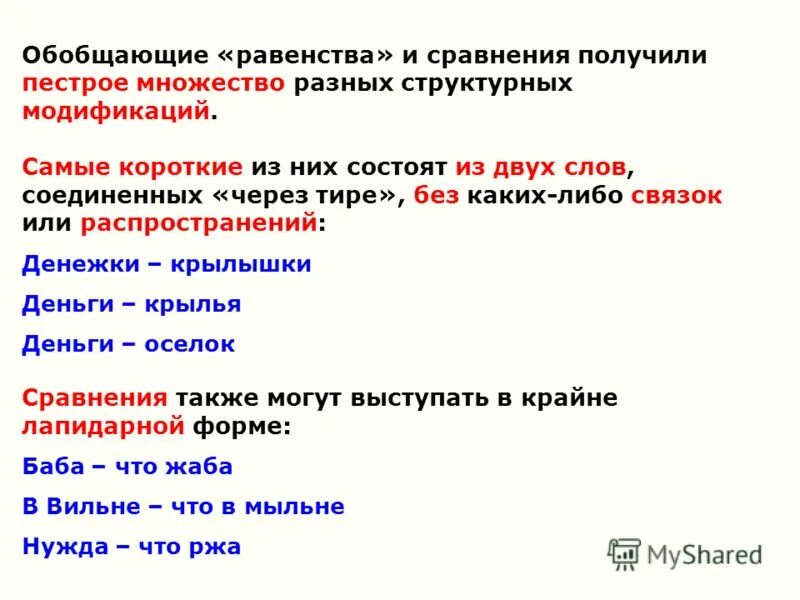 Обобщающие «равенства» и сравнения получили пестрое множество разных структурных модификаций.

Самые короткие из них состоят из двух слов, соединенных «через тире», без каких-либо связок или распространений:

Денежки – крылышки

Деньги – крылья

Деньги – оселок

Сравнения также могут выступать в крайне лапидарной форме:

Баба – что жаба

В Вильне – что в мыльне

Нужда – что ржа

MyShared